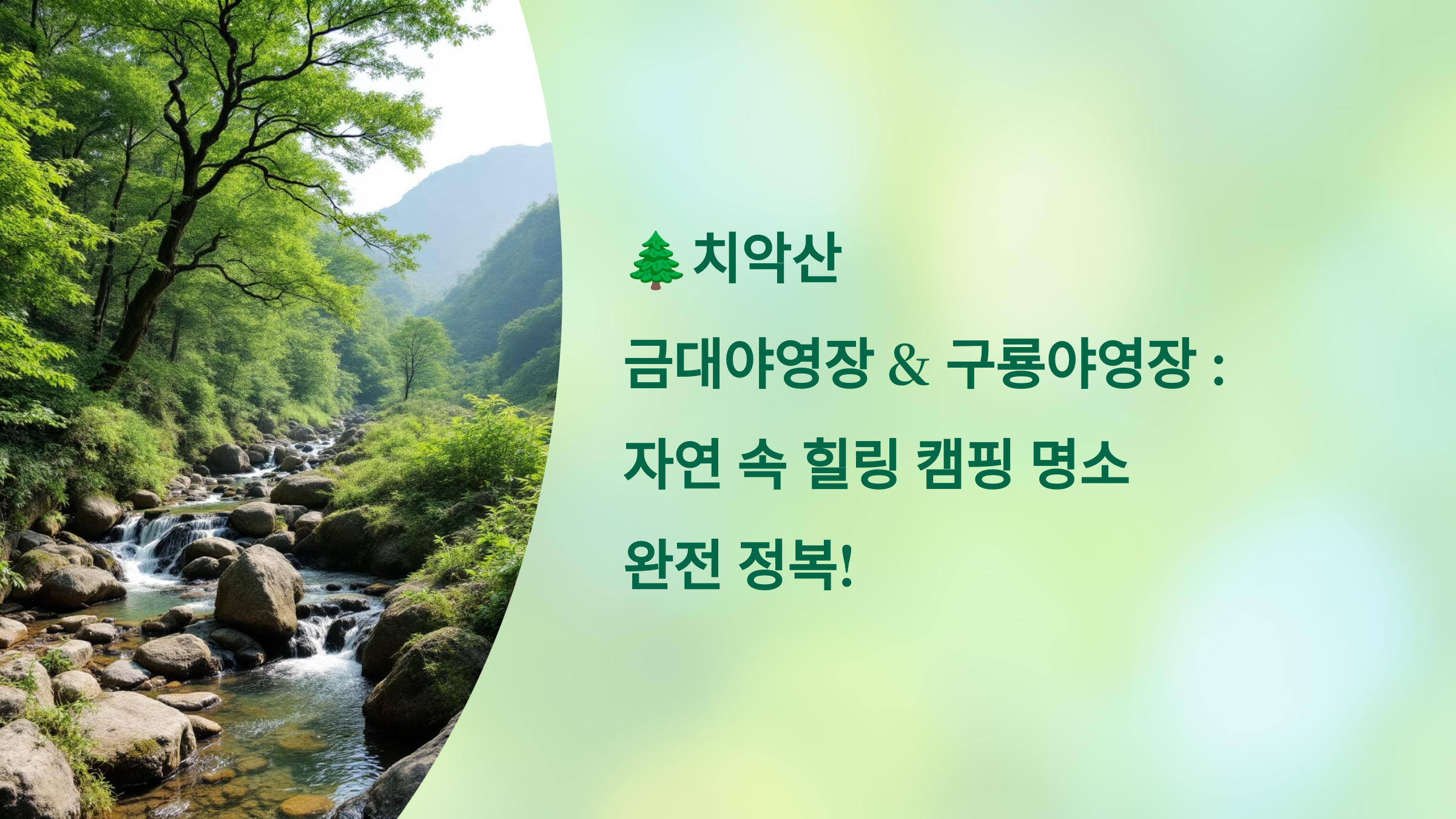 🌲치악산

금대야영장 & 구룡야영장 :

자연 속 힐링 캠핑 명소

완전 정복!